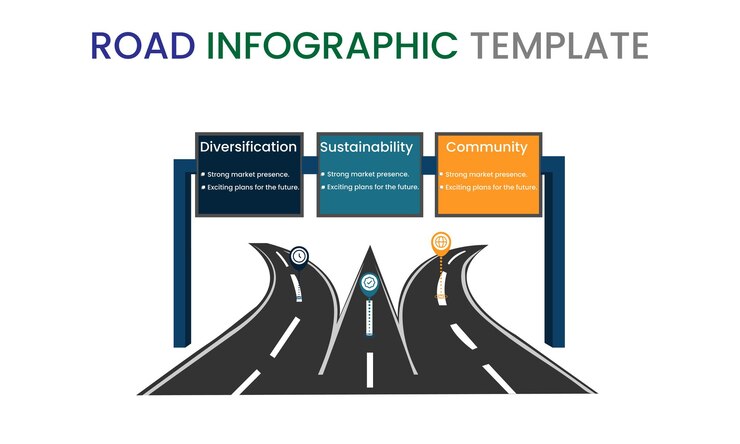 ROAD INFOGRAPHIC TEMPLATE

Diversification
Strong market presence.
Exciting plans for the future.

Sustainability
Strong market presence.
Exciting plans for the future.

Community
Strong market presence.
Exciting plans for the future.